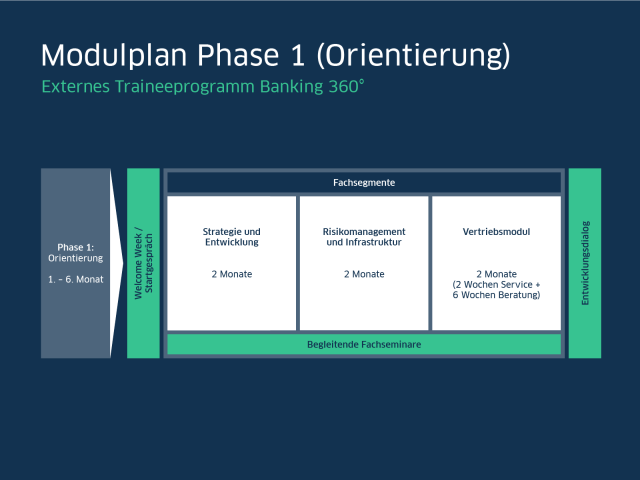 Modulplan Phase 1 (Orientierung)
Externes Traineeprogramm Banking 360°

Phase 1:
Orientierung
1. – 6. Monat

Welcome Week / Startgespräch

Fachsegmente

Strategie und Entwicklung
2 Monate

Risikomanagement und Infrastruktur
2 Monate

Vertriebsmodul
2 Monate
(2 Wochen Service + 6 Wochen Beratung)

Begleitende Fachseminare

Entwicklungsdialog